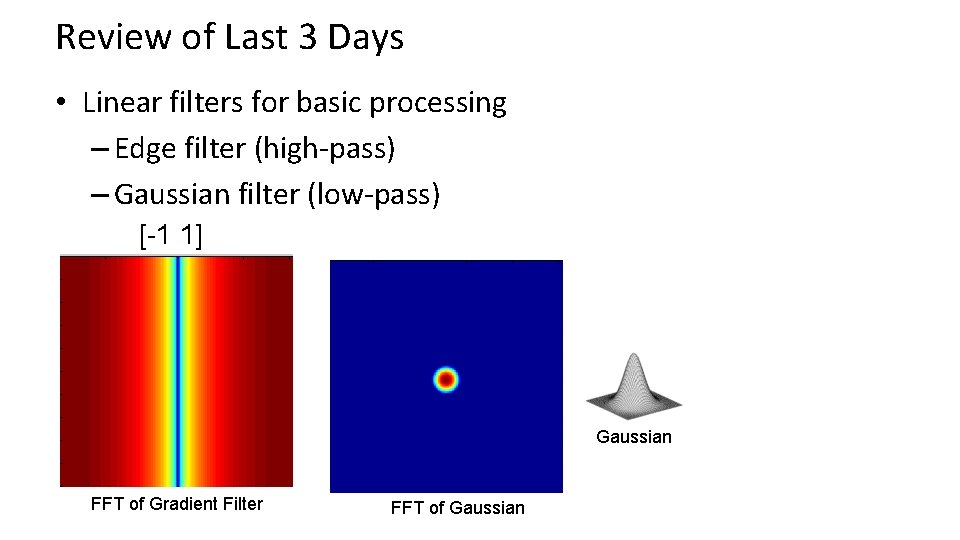 Review of Last 3 Days

• Linear filters for basic processing
– Edge filter (high-pass)
– Gaussian filter (low-pass)

[-1 1]

FFT of Gradient Filter

FFT of Gaussian

Gaussian